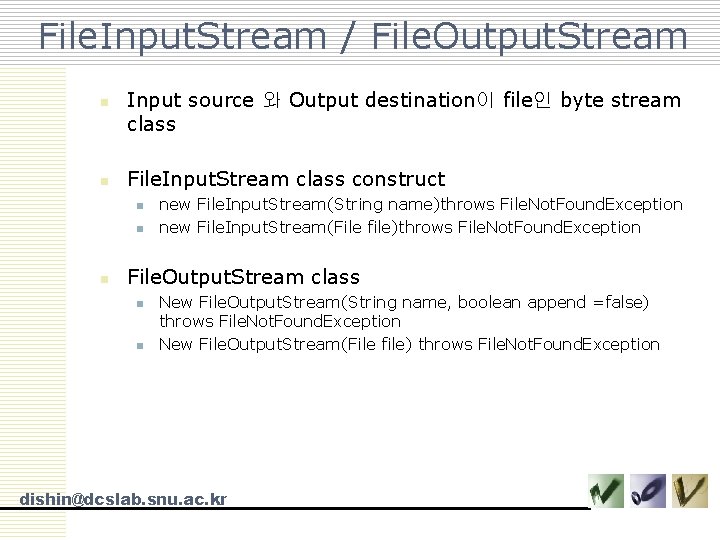 FileInputStream / FileOutputStream

Input source 와 Output destination이 file인 byte stream class

FileInputStream class construct

new FileInputStream(String name)throws FileNotFoundException

new FileInputStream(File file)throws FileNotFoundException

FileOutputStream class

New FileOutputStream(String name, boolean append =false) throws FileNotFoundException

New FileOutputStream(File file) throws FileNotFoundException

dishin@dcslab.snu.ac.kr